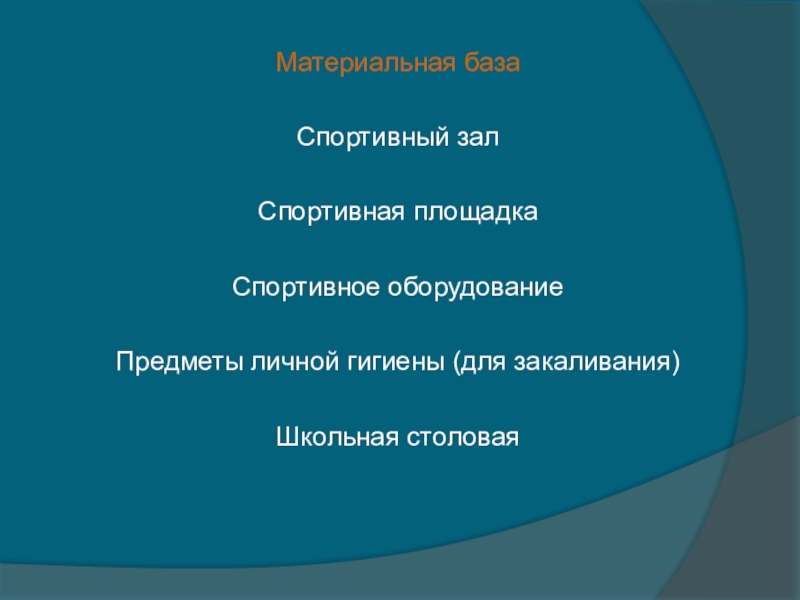 Материальная база

Спортивный зал

Спортивная площадка

Спортивное оборудование

Предметы личной гигиены (для закаливания)

Школьная столовая